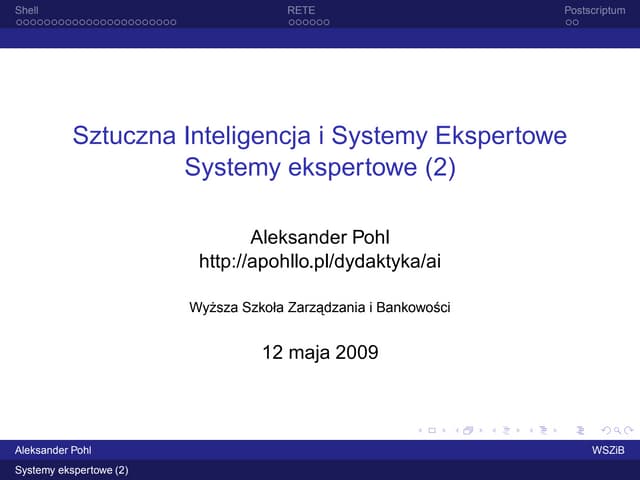 Shell RETE Postscriptum

Sztuczna Inteligencja i Systemy Ekspertowe
Systemy ekspertowe (2)

Aleksander Pohl
http://apohllo.pl/dydaktyka/ai

Wyższa Szkoła Zarządzania i Bankowości

12 maja 2009

Aleksander Pohl WSZiB
Systemy ekspertowe (2)